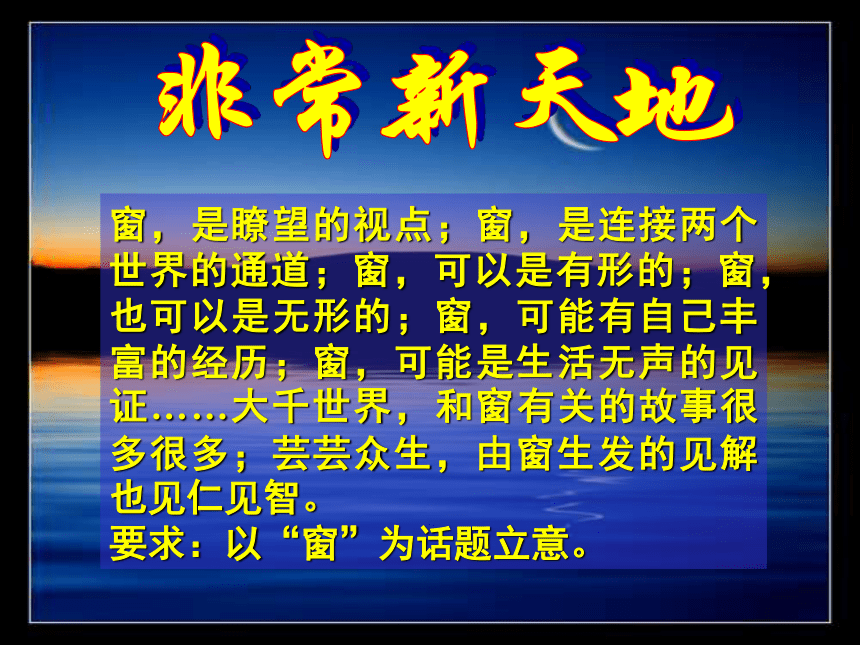 非常新天地

窗，是瞭望的视点；窗，是连接两个世界的通道；窗，可以是有形的；窗，也可以是无形的；窗，可能有自己丰富的经历；窗，可能是生活无声的见证……大千世界，和窗有关的故事很多很多；芸芸众生，由窗生发的见解也见仁见智。
要求：以“窗”为话题立意。